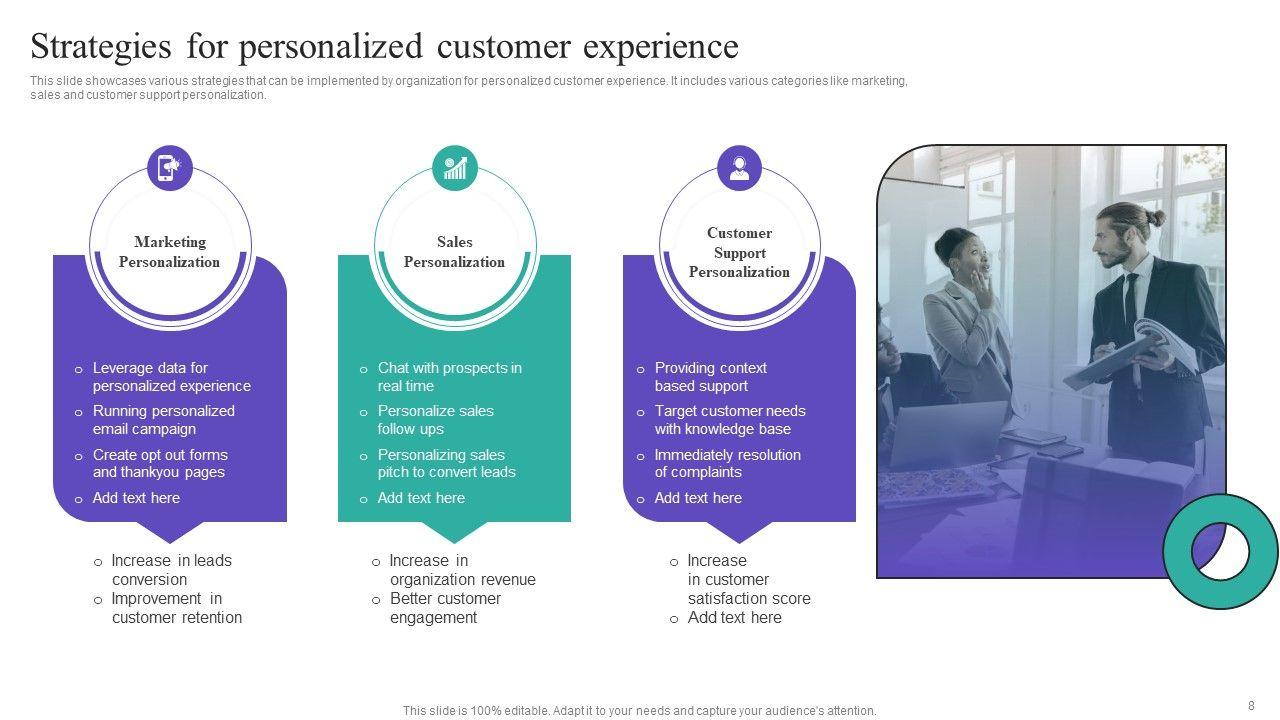 Strategies for personalized customer experience

This slide showcases various strategies that can be implemented by organization for personalized customer experience. It includes various categories like marketing, sales and customer support personalization.

Marketing Personalization

o Leverage data for personalized experience
o Running personalized email campaign
o Create opt out forms and thankyou pages
o Add text here

o Increase in leads conversion
o Improvement in customer retention

Sales Personalization

o Chat with prospects in real time
o Personalize sales follow ups
o Personalizing sales pitch to convert leads
o Add text here

o Increase in organization revenue
o Better customer engagement

Customer Support Personalization

o Providing context based support
o Target customer needs with knowledge base
o Immediately resolution of complaints
o Add text here

o Increase in customer satisfaction score
o Add text here

This slide is 100% editable. Adapt it to your needs and capture your audience's attention.

8